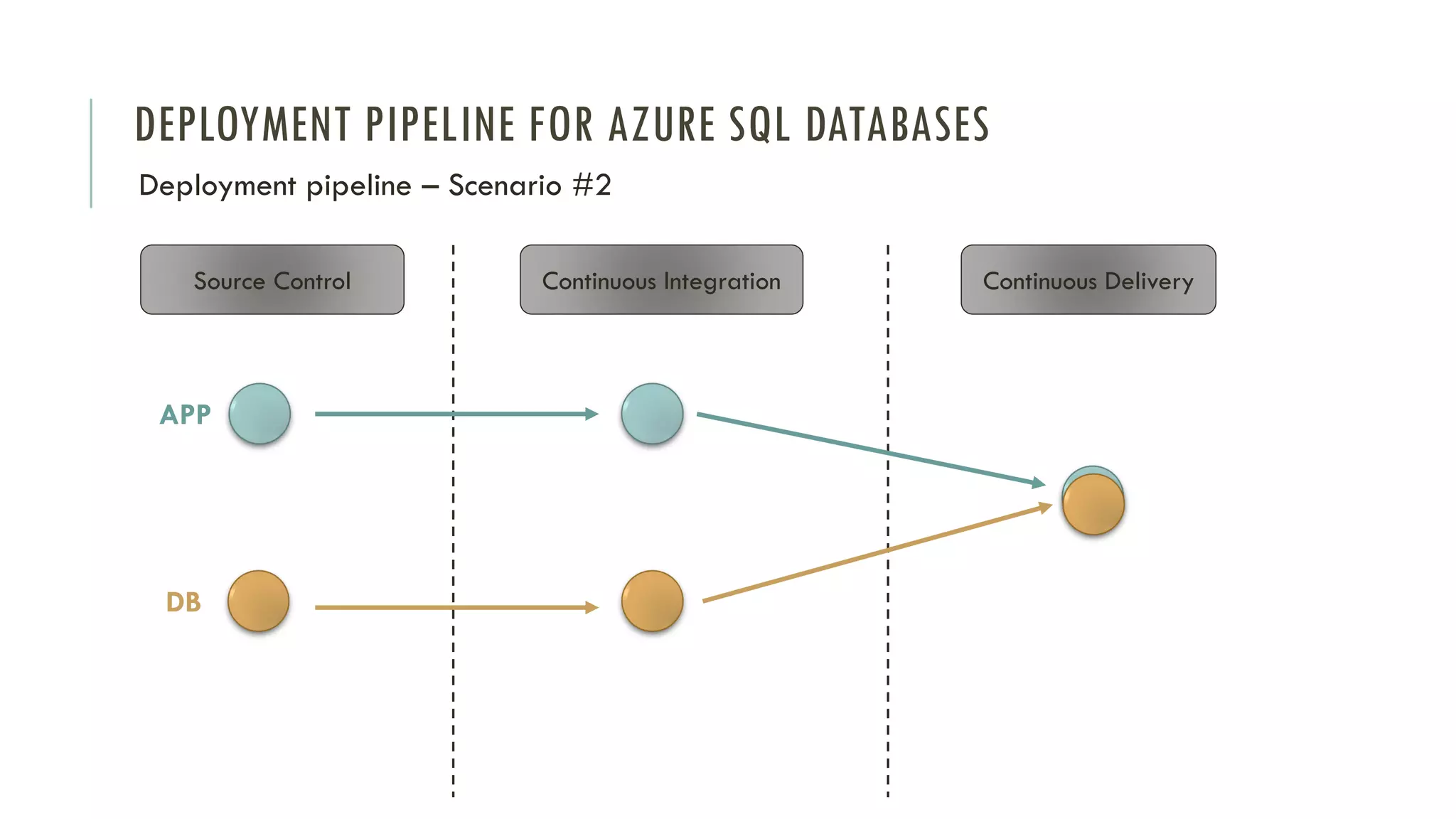 DEPLOYMENT PIPELINE FOR AZURE SQL DATABASES

Deployment pipeline – Scenario #2

Source Control

Continuous Integration

Continuous Delivery

APP

DB